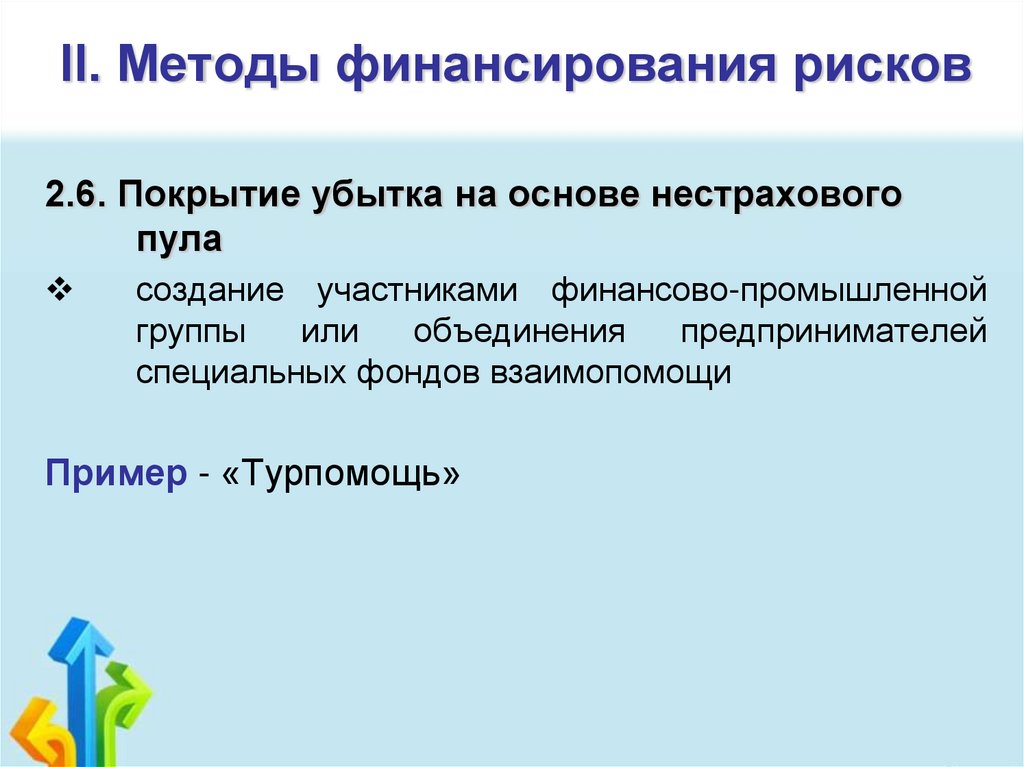 II. Методы финансирования рисков

2.6. Покрытие убытка на основе нестрахового пула

❖ создание участниками финансово-промышленной группы или объединения предпринимателей специальных фондов взаимопомощи

Пример - «Турпомощь»